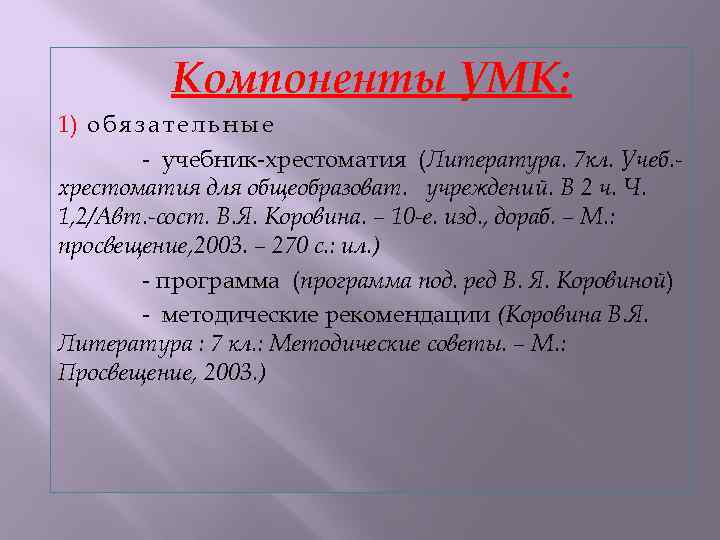 Компоненты УМК:

1) обязательные

- учебник-хрестоматия (Литература. 7кл. Учеб.-хрестоматия для общеобразоват. учреждений. В 2 ч. Ч. 1,2/Авт.-сост. В.Я. Коровина. – 10-е. изд., дораб. – М.: просвещение,2003. – 270 с.: ил.)

- программа (программа под. ред В. Я. Коровиной)

- методические рекомендации (Коровина В.Я. Литература : 7 кл.: Методические советы. – М.: Просвещение, 2003.)